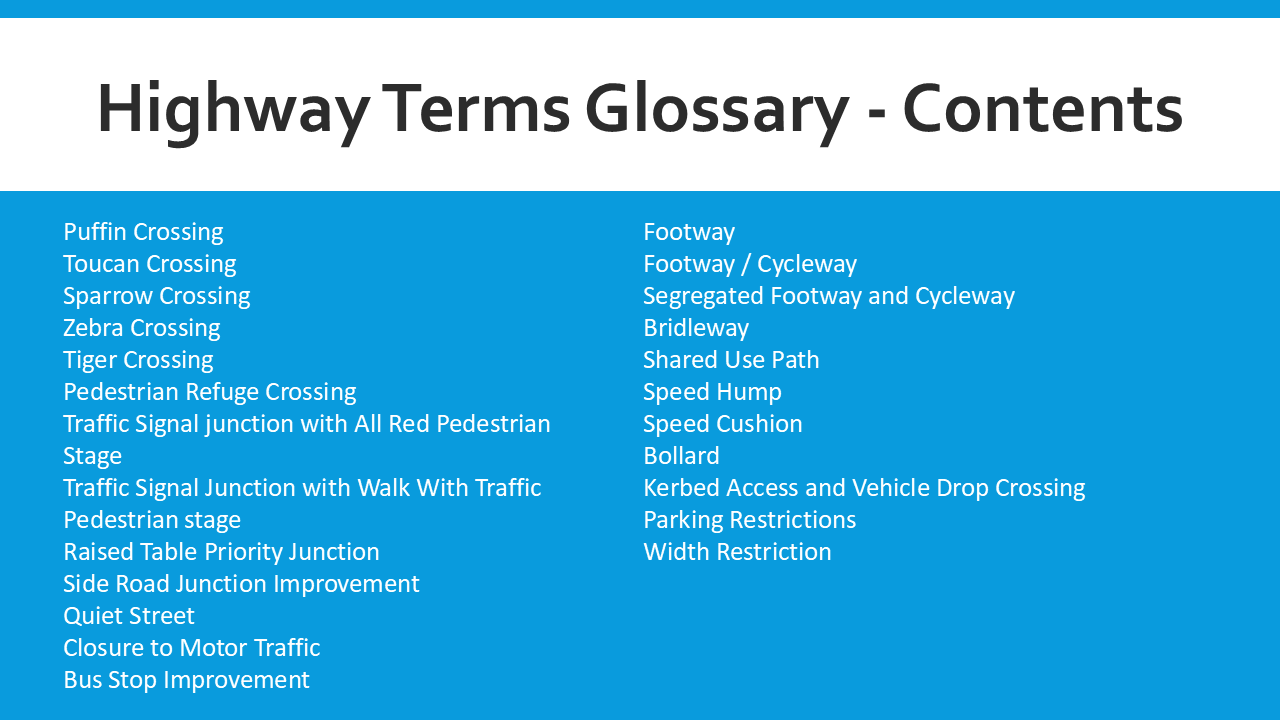 Highway Terms Glossary - Contents

Puffin Crossing
Toucan Crossing
Sparrow Crossing
Zebra Crossing
Tiger Crossing
Pedestrian Refuge Crossing
Traffic Signal junction with All Red Pedestrian Stage
Traffic Signal Junction with Walk With Traffic Pedestrian stage
Raised Table Priority Junction
Side Road Junction Improvement
Quiet Street
Closure to Motor Traffic
Bus Stop Improvement

Footway
Footway / Cycleway
Segregated Footway and Cycleway
Bridleway
Shared Use Path
Speed Hump
Speed Cushion
Bollard
Kerbed Access and Vehicle Drop Crossing
Parking Restrictions
Width Restriction